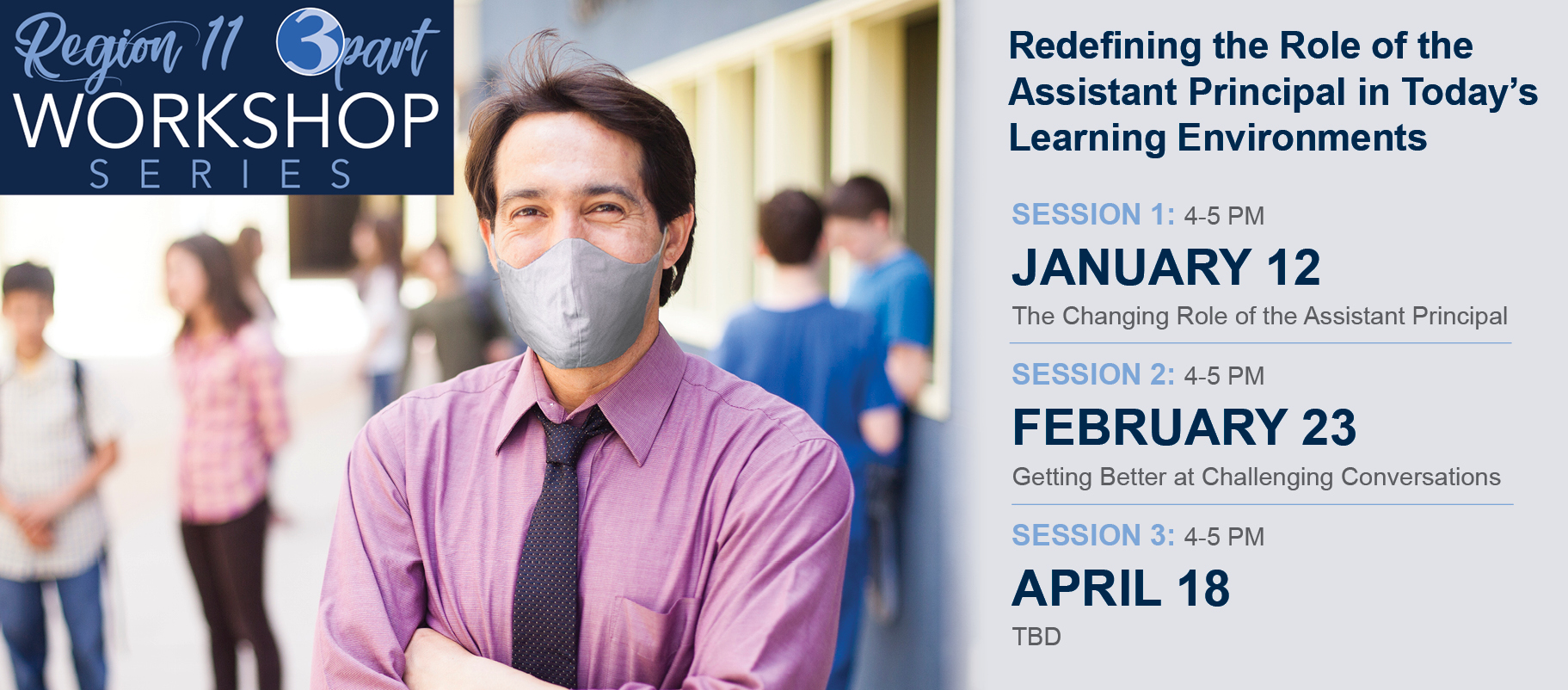 Region 11 3 part WORKSHOP SERIES

Redefining the Role of the Assistant Principal in Today's Learning Environments

SESSION 1: 4-5 PM
JANUARY 12
The Changing Role of the Assistant Principal

SESSION 2: 4-5 PM
FEBRUARY 23
Getting Better at Challenging Conversations

SESSION 3: 4-5 PM
APRIL 18
TBD